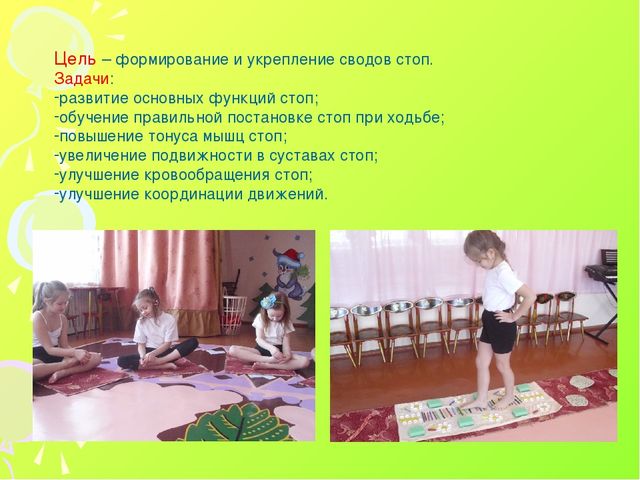 Цель – формирование и укрепление сводов стоп.
Задачи:
-развитие основных функций стоп;
-обучение правильной постановке стоп при ходьбе;
-повышение тонуса мышц стоп;
-увеличение подвижности в суставах стоп;
-улучшение кровообращения стоп;
-улучшение координации движений.